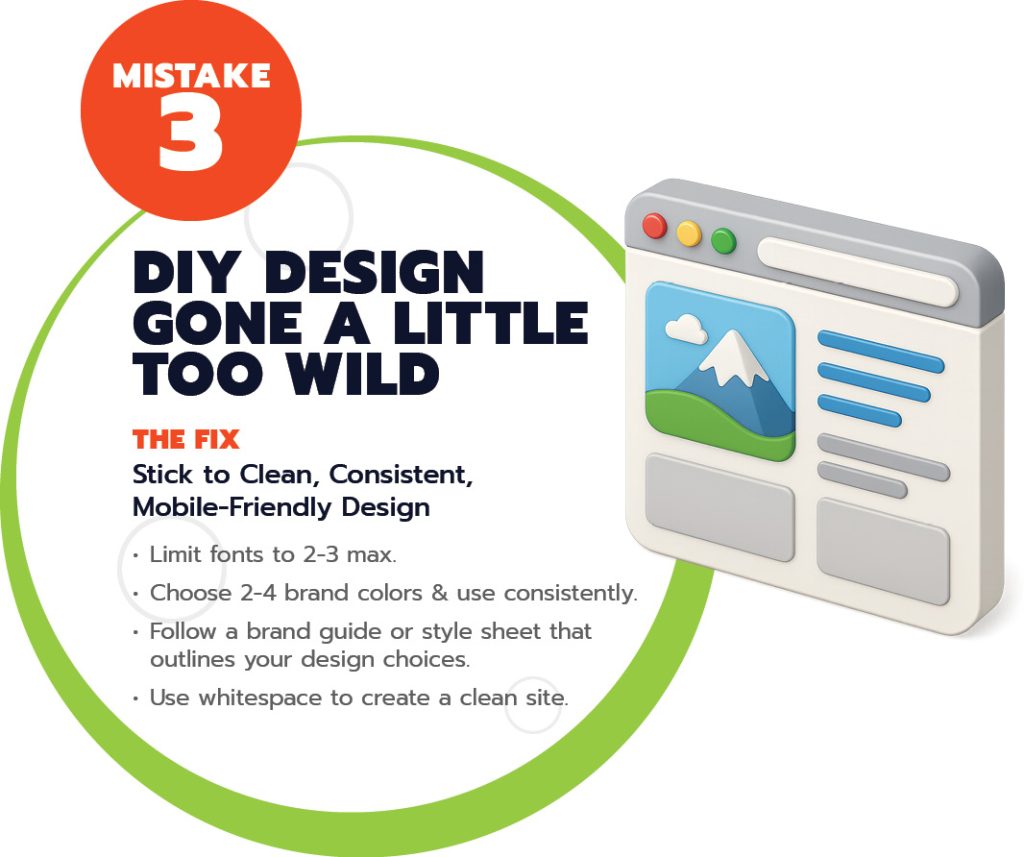 MISTAKE
3

DIY DESIGN GONE A LITTLE TOO WILD

THE FIX
Stick to Clean, Consistent, Mobile-Friendly Design

• Limit fonts to 2-3 max.
• Choose 2-4 brand colors & use consistently.
• Follow a brand guide or style sheet that outlines your design choices.
• Use whitespace to create a clean site.